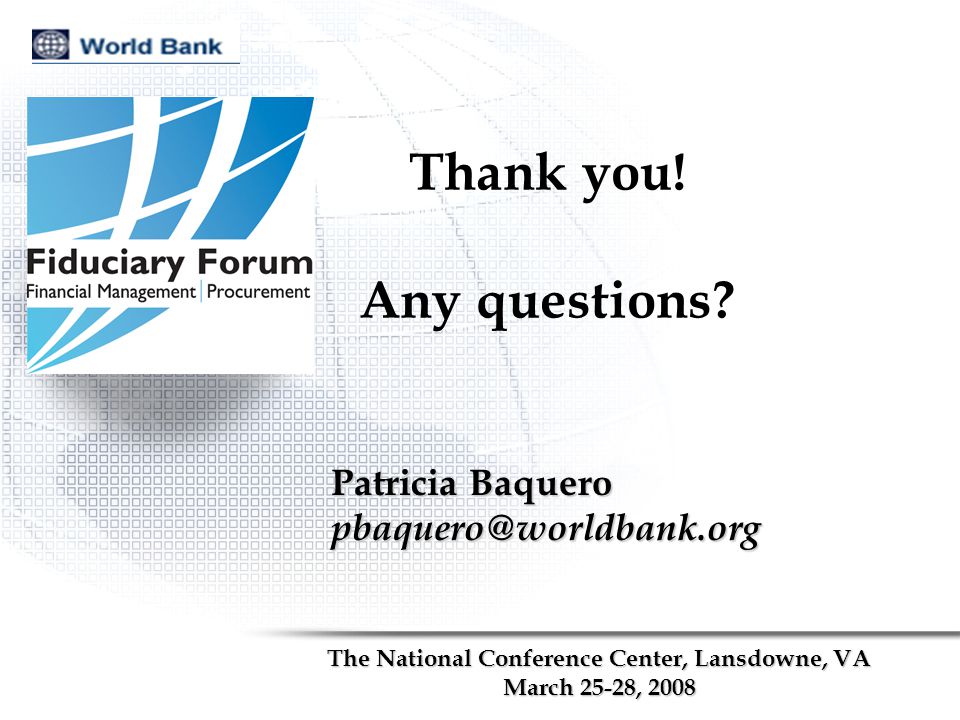 World Bank

Fiduciary Forum
Financial Management | Procurement

Thank you!

Any questions?

Patricia Baquero
pbaquero@worldbank.org

The National Conference Center, Lansdowne, VA
March 25-28, 2008